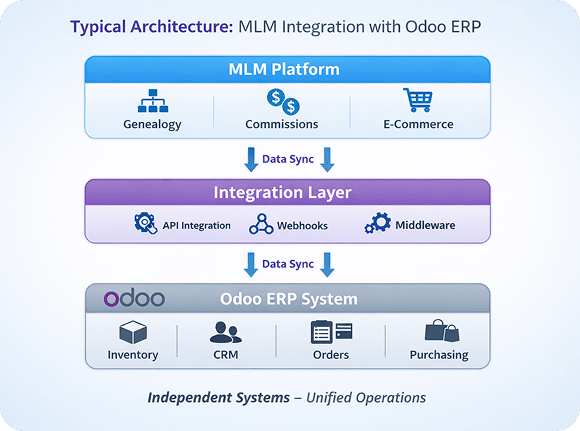 Typical Architecture: MLM Integration with Odoo ERP

MLM Platform

Genealogy

Commissions

E-Commerce

Data Sync

Integration Layer

API Integration

Webhooks

Middleware

Data Sync

odoo

Odoo ERP System

Inventory

CRM

Orders

Purchasing

Independent Systems – Unified Operations